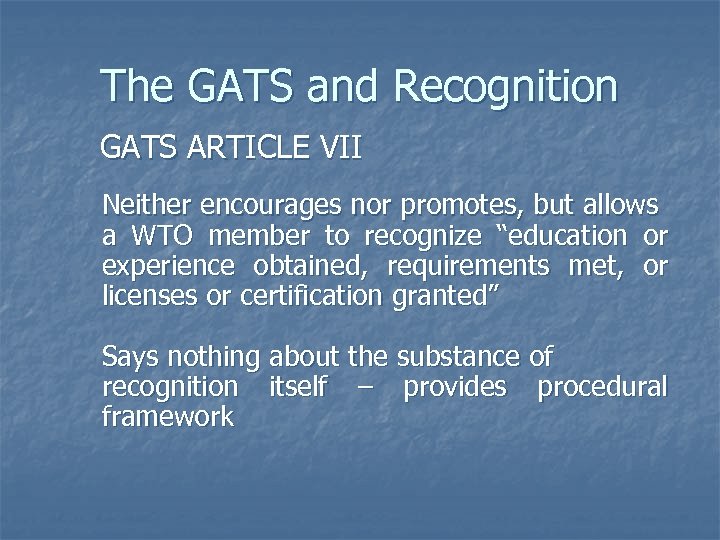 The GATS and Recognition

GATS ARTICLE VII

Neither encourages nor promotes, but allows a WTO member to recognize “education or experience obtained, requirements met, or licenses or certification granted”

Says nothing about the substance of recognition itself – provides procedural framework